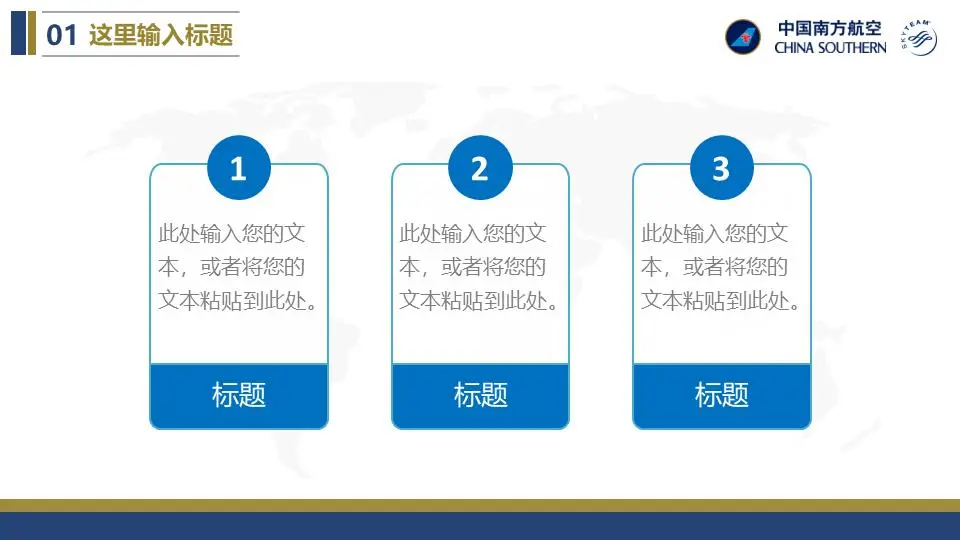 01 这里输入标题

中国南方航空
CHINA SOUTHERN

SKYTEAM

1

此处输入您的文本，或者将您的文本粘贴到此处。

标题

2

此处输入您的文本，或者将您的文本粘贴到此处。

标题

3

此处输入您的文本，或者将您的文本粘贴到此处。

标题